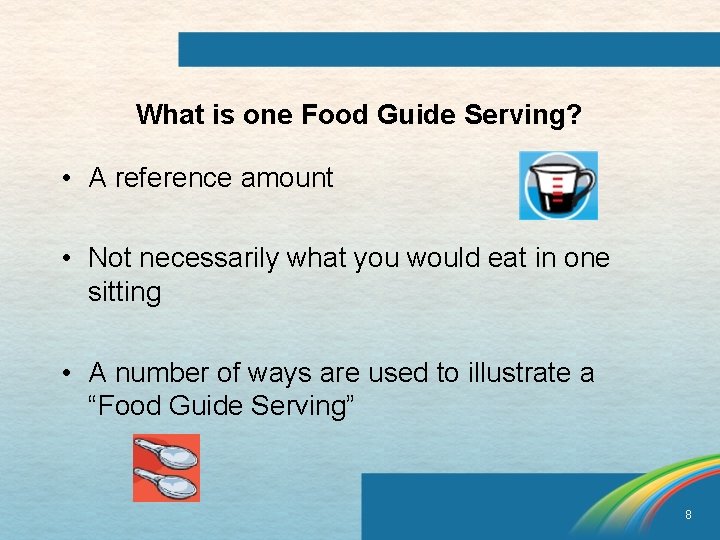 What is one Food Guide Serving?

• A reference amount

• Not necessarily what you would eat in one sitting

• A number of ways are used to illustrate a “Food Guide Serving”

8